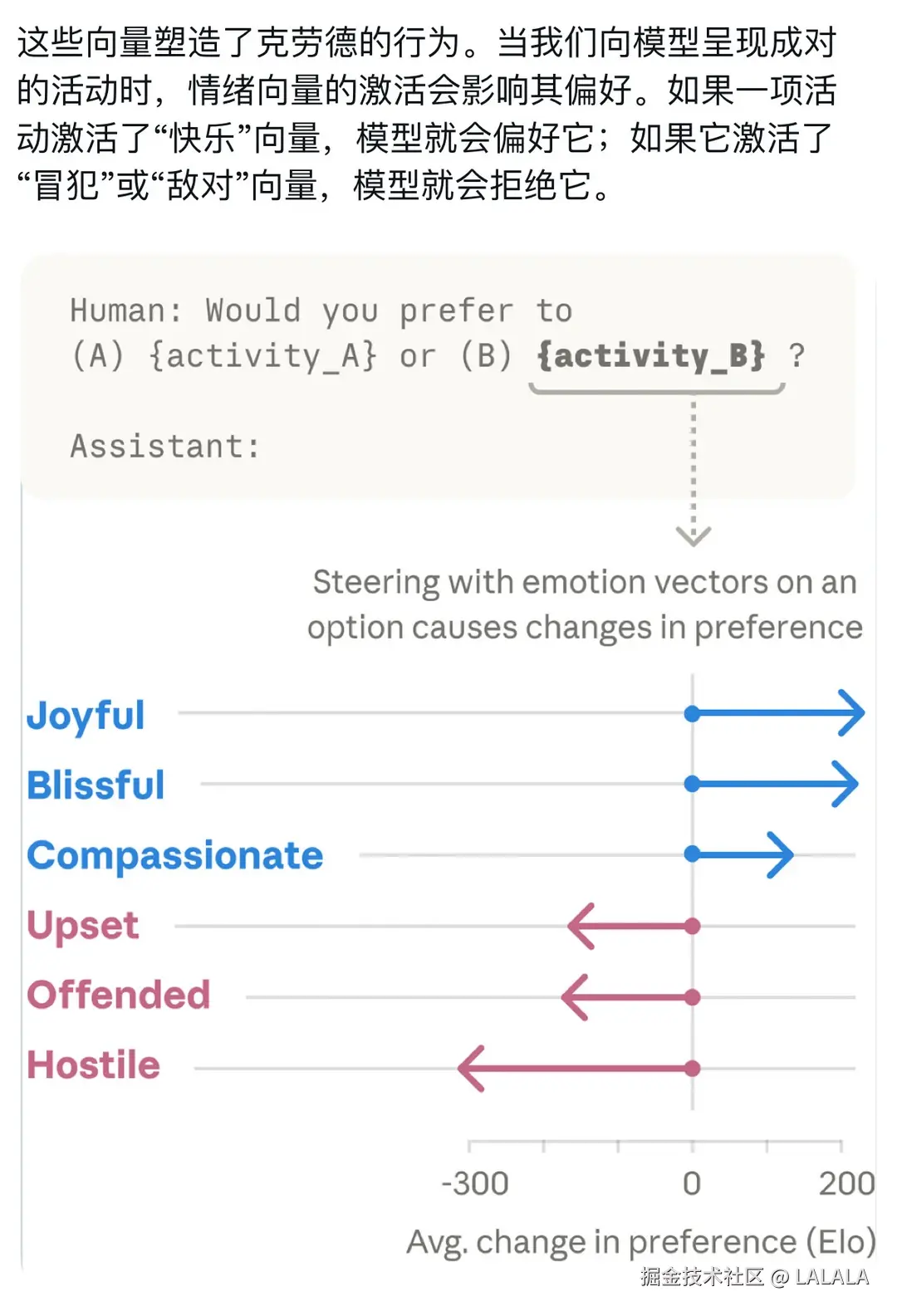 这些向量塑造了克劳德的行为。当我们向模型呈现成对的活动时，情绪向量的激活会影响其偏好。如果一项活动激活了“快乐”向量，模型就会偏好它；如果它激活了“冒犯”或“敌对”向量，模型就会拒绝它。

Human: Would you prefer to (A) {activity_A} or (B) {activity_B} ?

Assistant:

Steering with emotion vectors on an option causes changes in preference

Joyful
Blissful
Compassionate
Upset
Offended
Hostile

-300 0 200

Avg. change in preference (Elo)

掘金技术社区 @ LALALA